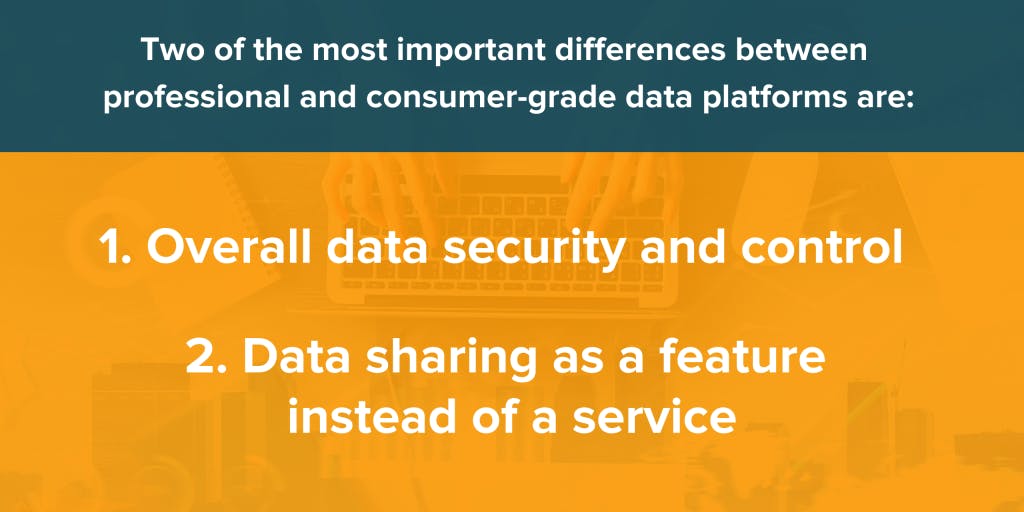 Two of the most important differences between professional and consumer-grade data platforms are:

1. Overall data security and control

2. Data sharing as a feature instead of a service